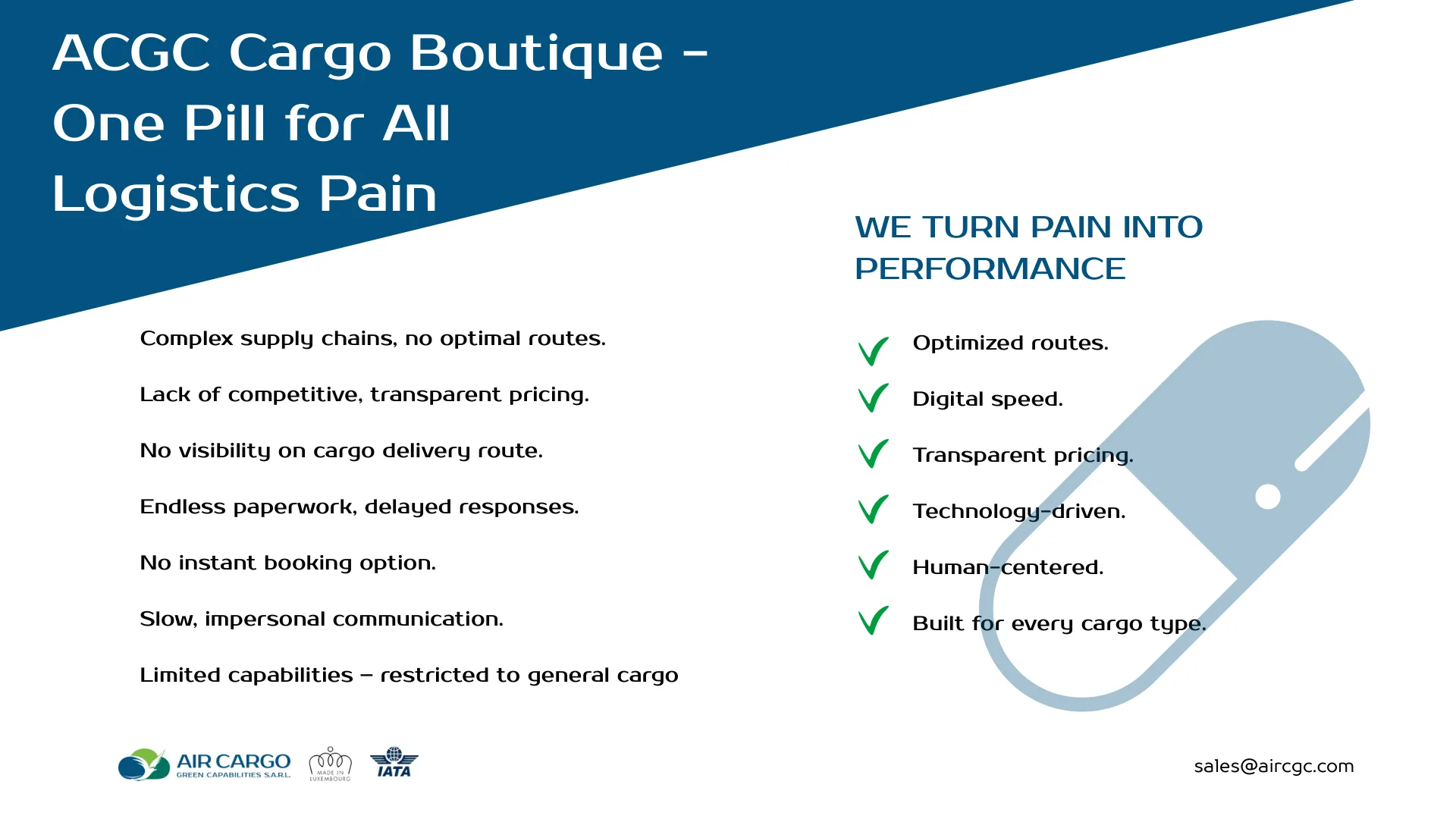 ACGC Cargo Boutique – One Pill for All Logistics Pain

Complex supply chains, no optimal routes.

Lack of competitive, transparent pricing.

No visibility on cargo delivery route.

Endless paperwork, delayed responses.

No instant booking option.

Slow, impersonal communication.

Limited capabilities – restricted to general cargo

WE TURN PAIN INTO PERFORMANCE

Optimized routes.

Digital speed.

Transparent pricing.

Technology-driven.

Human-centered.

Built for every cargo type.

AIR CARGO
GREEN CAPABILITIES S.A.R.L.

MADE IN LUXEMBOURG

IATA

sales@aircgc.com